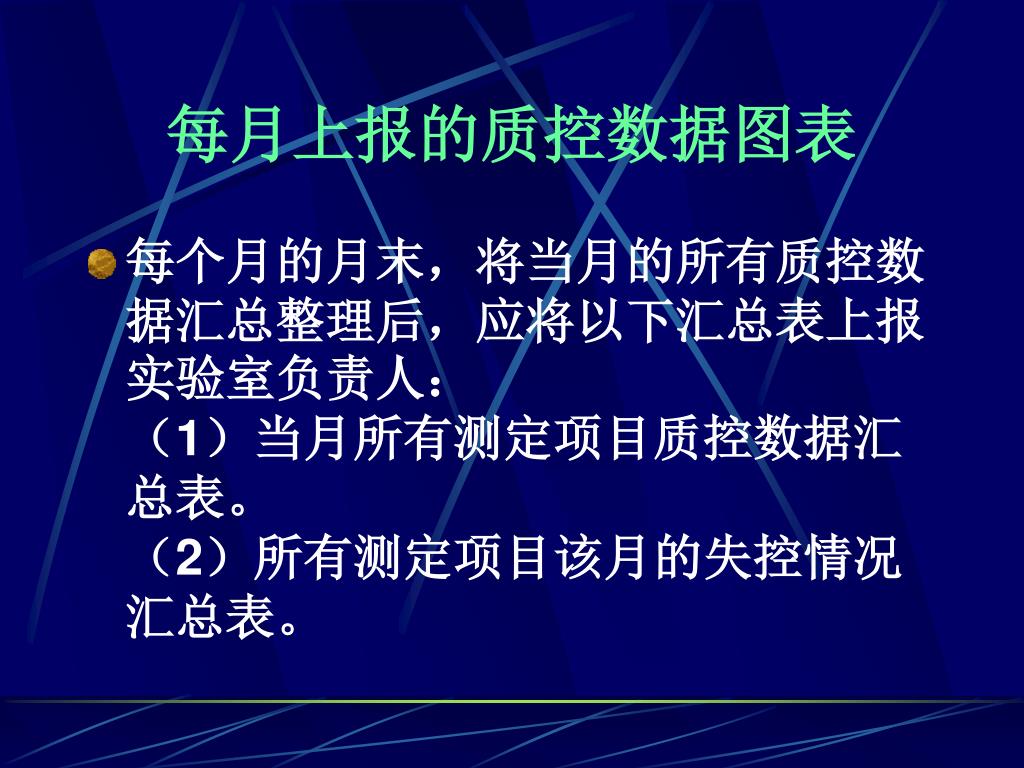 每月上报的质控数据图表

每个月的月末，将当月的所有质控数据汇总整理后，应将以下汇总表上报实验室负责人：
（1）当月所有测定项目质控数据汇总表。
（2）所有测定项目该月的失控情况汇总表。